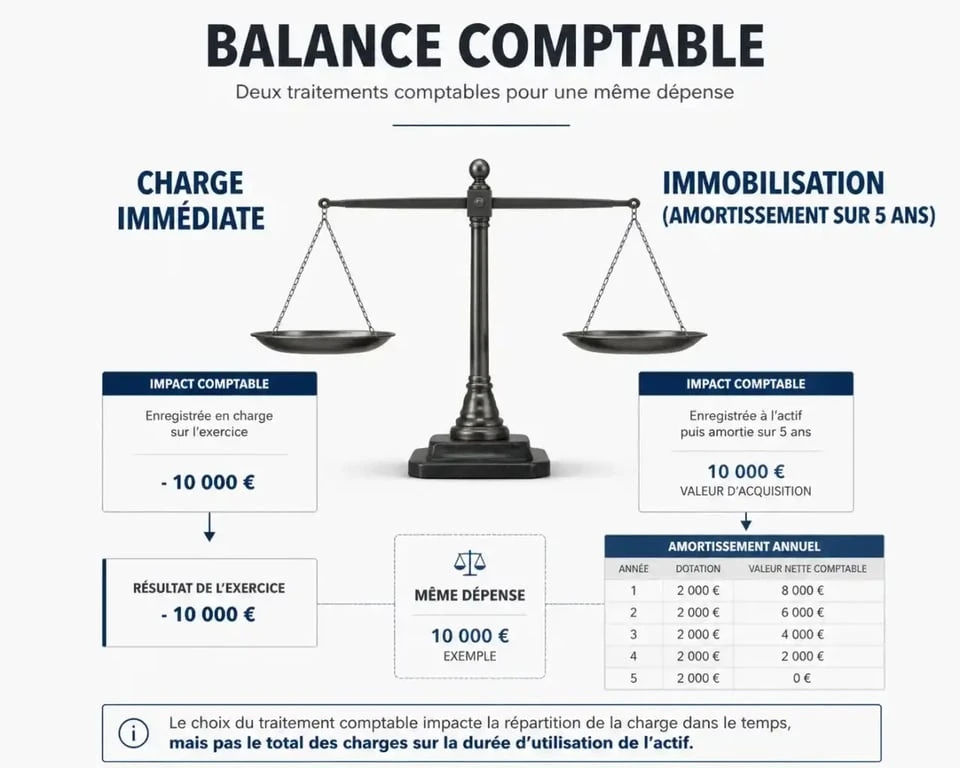 BALANCE COMPTABLE

Deux traitements comptables pour une même dépense

CHARGE IMMÉDIATE

IMMOBILISATION (AMORTISSEMENT SUR 5 ANS)

IMPACT COMPTABLE

Enregistrée en charge sur l'exercice

- 10 000 €

RÉSULTAT DE L'EXERCICE

- 10 000 €

MÊME DÉPENSE

10 000 €

EXEMPLE

IMPACT COMPTABLE

Enregistrée à l'actif puis amortie sur 5 ans

10 000 €

VALEUR D'ACQUISITION

AMORTISSEMENT ANNUEL

| ANNÉE | DOTATION | VALEUR NETTE COMPTABLE |
|---|---|---|
| 1 | 2 000 € | 8 000 € |
| 2 | 2 000 € | 6 000 € |
| 3 | 2 000 € | 4 000 € |
| 4 | 2 000 € | 2 000 € |
| 5 | 2 000 € | 0 € |

Le choix du traitement comptable impacte la répartition de la charge dans le temps, mais pas le total des charges sur la durée d'utilisation de l'actif.